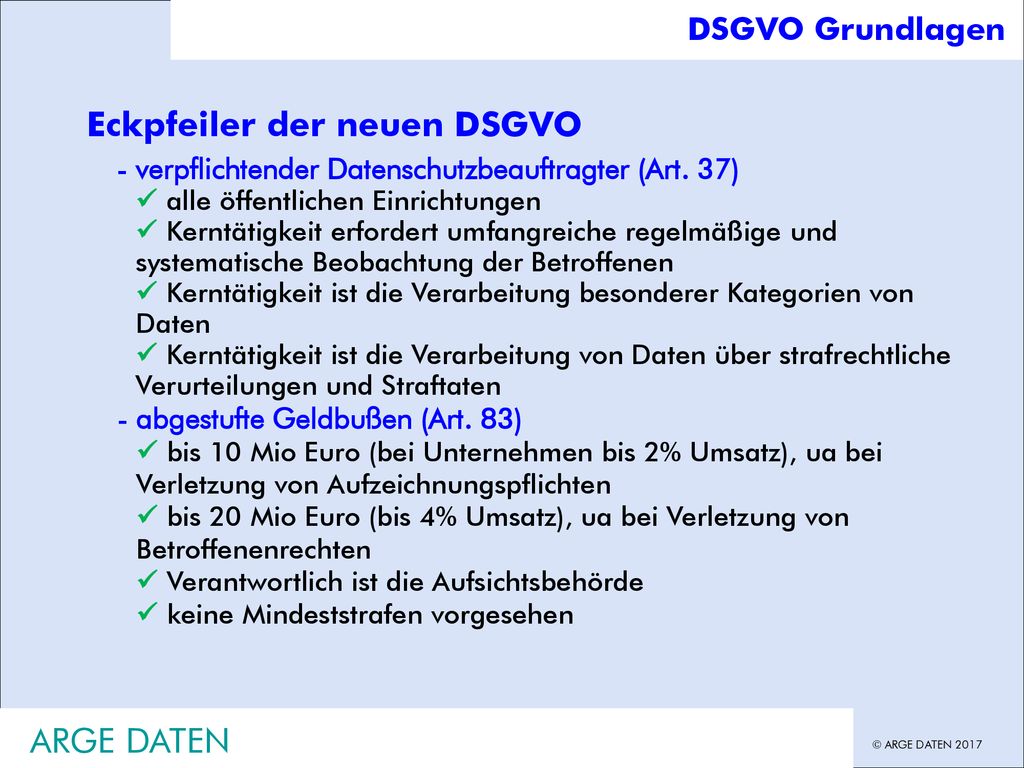 DSGVO Grundlagen

Eckpfeiler der neuen DSGVO

- verpflichtender Datenschutzbeauftragter (Art. 37)
✓ alle öffentlichen Einrichtungen
✓ Kerntätigkeit erfordert umfangreiche regelmäßige und systematische Beobachtung der Betroffenen
✓ Kerntätigkeit ist die Verarbeitung besonderer Kategorien von Daten
✓ Kerntätigkeit ist die Verarbeitung von Daten über strafrechtliche Verurteilungen und Straftaten
- abgestufte Geldbußen (Art. 83)
✓ bis 10 Mio Euro (bei Unternehmen bis 2% Umsatz), ua bei Verletzung von Aufzeichnungspflichten
✓ bis 20 Mio Euro (bis 4% Umsatz), ua bei Verletzung von Betroffenenrechten
✓ Verantwortlich ist die Aufsichtsbehörde
✓ keine Mindeststrafen vorgesehen

ARGE DATEN

© ARGE DATEN 2017